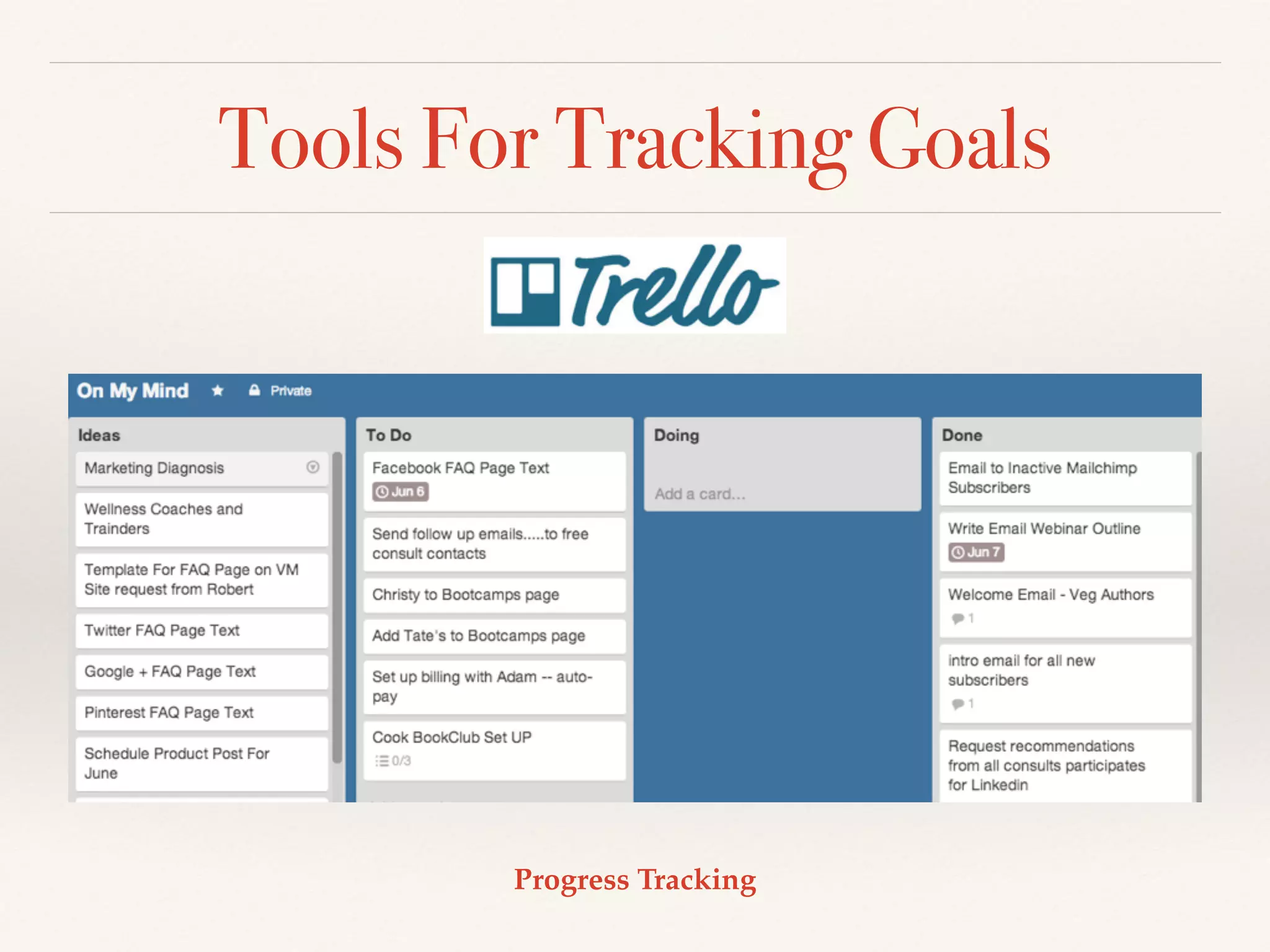 Tools For Tracking Goals

Trello

On My Mind Private

Ideas

Marketing Diagnosis

Wellness Coaches and Trainders

Template For FAQ Page on VM Site request from Robert

Twitter FAQ Page Text

Google + FAQ Page Text

Pinterest FAQ Page Text

Schedule Product Post For June

To Do

Facebook FAQ Page Text
Jun 6

Send follow up emails.....to free consult contacts

Christy to Bootcamps page

Add Tate's to Bootcamps page

Set up billing with Adam -- auto-pay

Cook BookClub Set UP
0/3

Doing

Add a card...

Done

Email to Inactive Mailchimp Subscribers

Write Email Webinar Outline
Jun 7

Welcome Email - Veg Authors
1

intro email for all new subscribers
1

Request recommendations from all consults participates for Linkedin

Progress Tracking